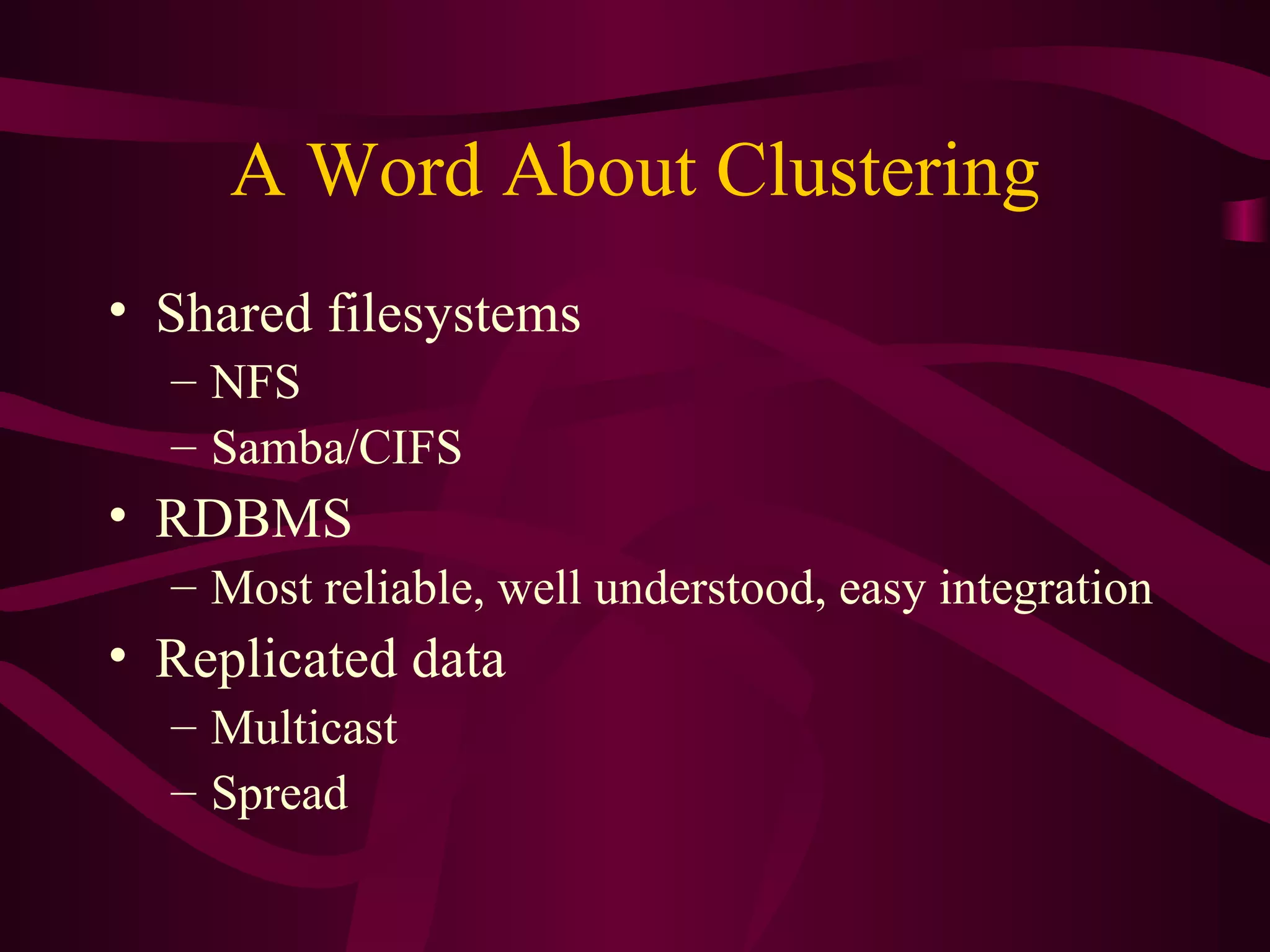 A Word About Clustering

• Shared filesystems
– NFS
– Samba/CIFS
• RDBMS
– Most reliable, well understood, easy integration
• Replicated data
– Multicast
– Spread